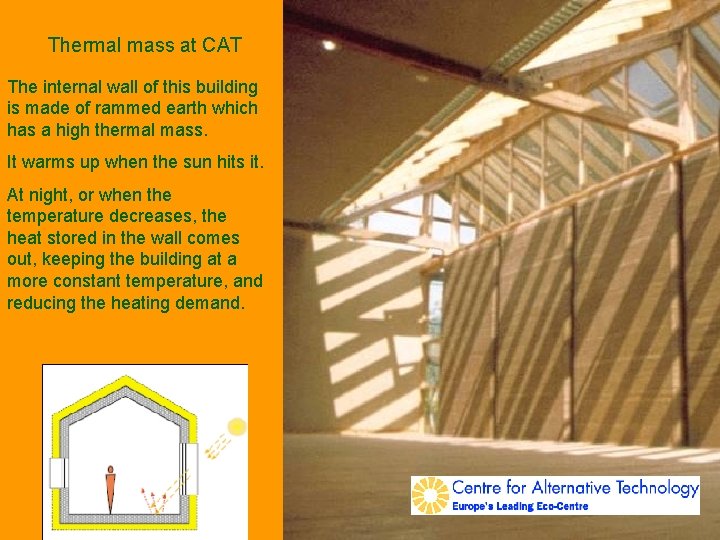 Thermal mass at CAT

The internal wall of this building is made of rammed earth which has a high thermal mass.

It warms up when the sun hits it.

At night, or when the temperature decreases, the heat stored in the wall comes out, keeping the building at a more constant temperature, and reducing the heating demand.

Centre for Alternative Technology
Europe's Leading Eco-Centre